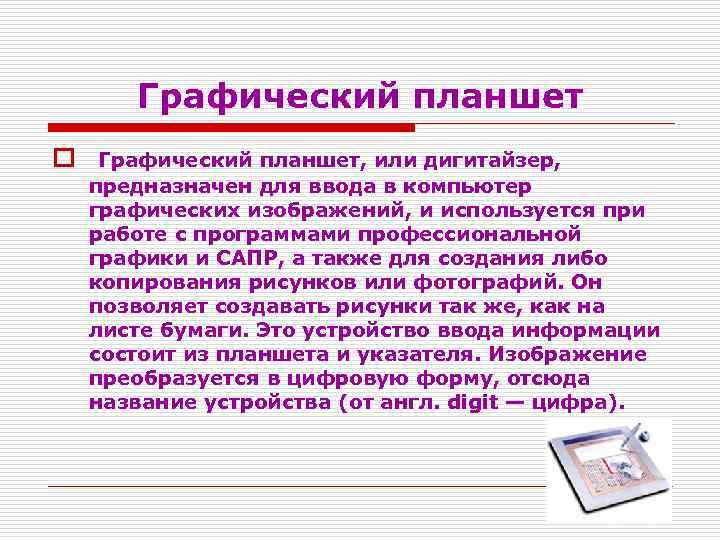 Графический планшет

Графический планшет, или дигитайзер, предназначен для ввода в компьютер графических изображений, и используется при работе с программами профессиональной графики и САПР, а также для создания либо копирования рисунков или фотографий. Он позволяет создавать рисунки так же, как на листе бумаги. Это устройство ввода информации состоит из планшета и указателя. Изображение преобразуется в цифровую форму, отсюда название устройства (от англ. digit — цифра).